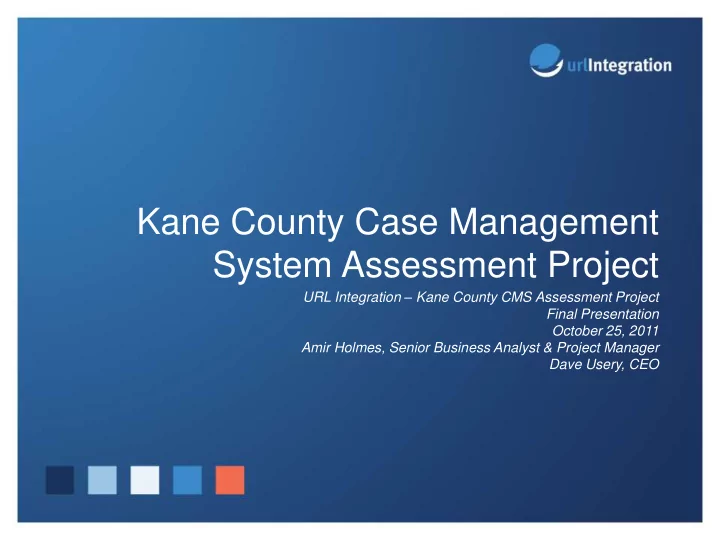 urlIntegration

Kane County Case Management System Assessment Project

URL Integration – Kane County CMS Assessment Project
Final Presentation
October 25, 2011
Amir Holmes, Senior Business Analyst & Project Manager
Dave Usery, CEO